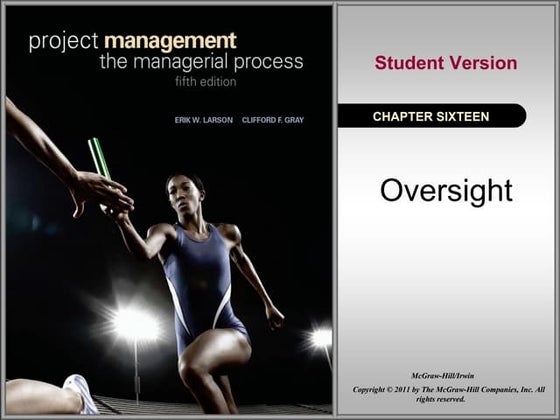 project management
the managerial process
fifth edition

ERIK W. LARSON CLIFFORD F. GRAY

Student Version

CHAPTER SIXTEEN

Oversight

McGraw-Hill/Irwin

Copyright © 2011 by The McGraw-Hill Companies, Inc. All rights reserved.